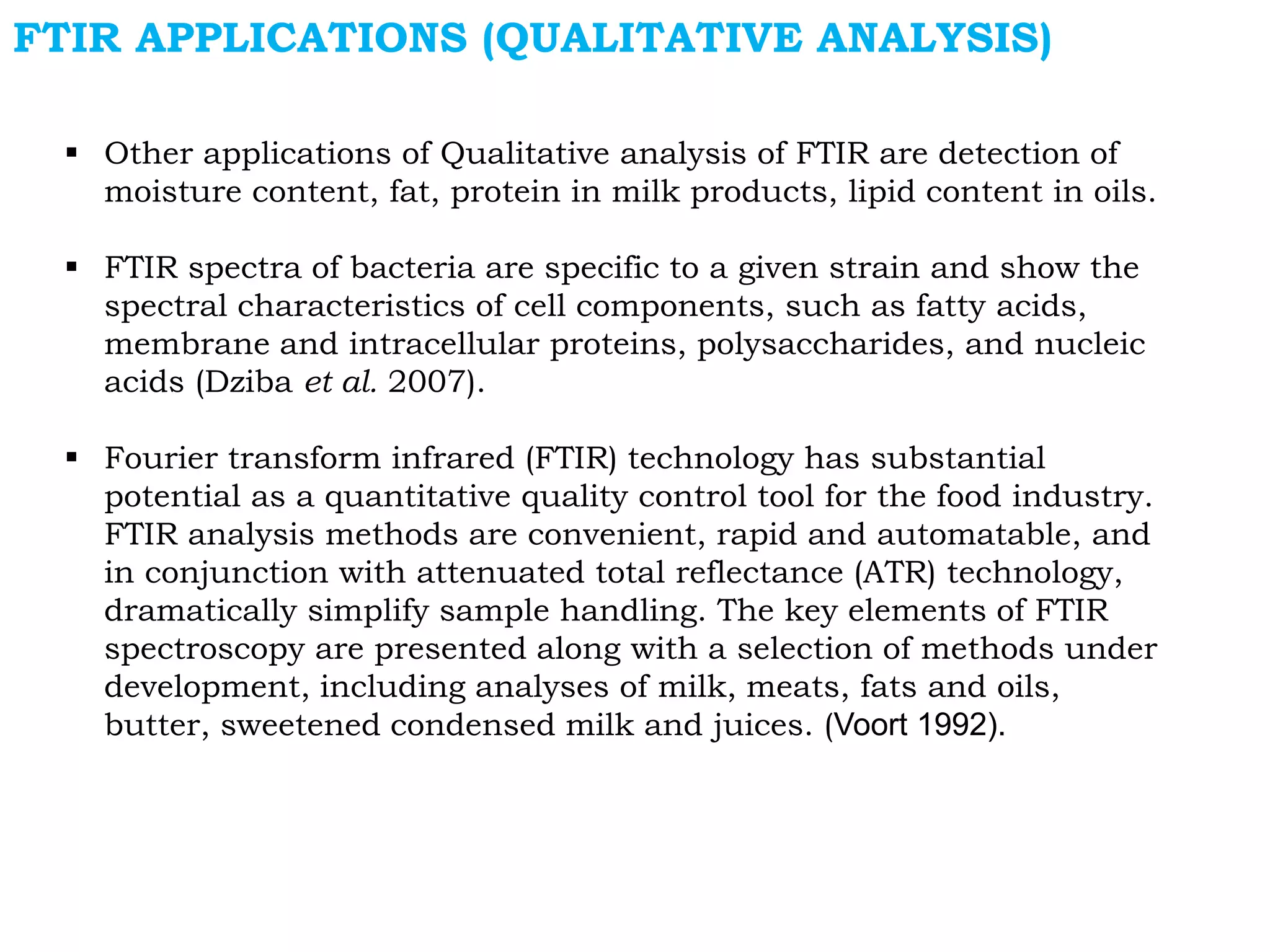 FTIR APPLICATIONS (QUALITATIVE ANALYSIS)

▪ Other applications of Qualitative analysis of FTIR are detection of moisture content, fat, protein in milk products, lipid content in oils.

▪ FTIR spectra of bacteria are specific to a given strain and show the spectral characteristics of cell components, such as fatty acids, membrane and intracellular proteins, polysaccharides, and nucleic acids (Dziba et al. 2007).

▪ Fourier transform infrared (FTIR) technology has substantial potential as a quantitative quality control tool for the food industry. FTIR analysis methods are convenient, rapid and automatable, and in conjunction with attenuated total reflectance (ATR) technology, dramatically simplify sample handling. The key elements of FTIR spectroscopy are presented along with a selection of methods under development, including analyses of milk, meats, fats and oils, butter, sweetened condensed milk and juices. (Voort 1992).